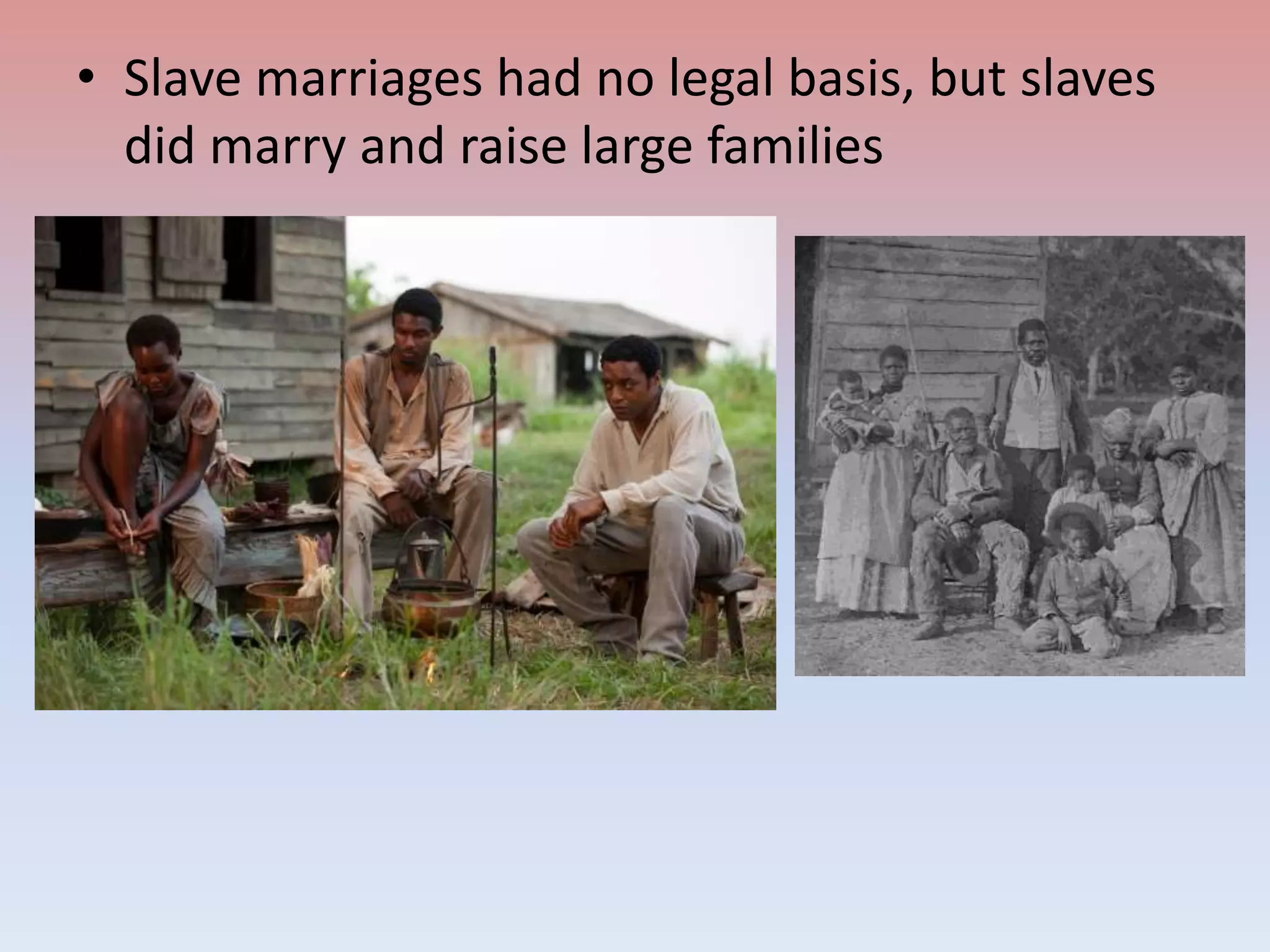 • Slave marriages had no legal basis, but slaves did marry and raise large families